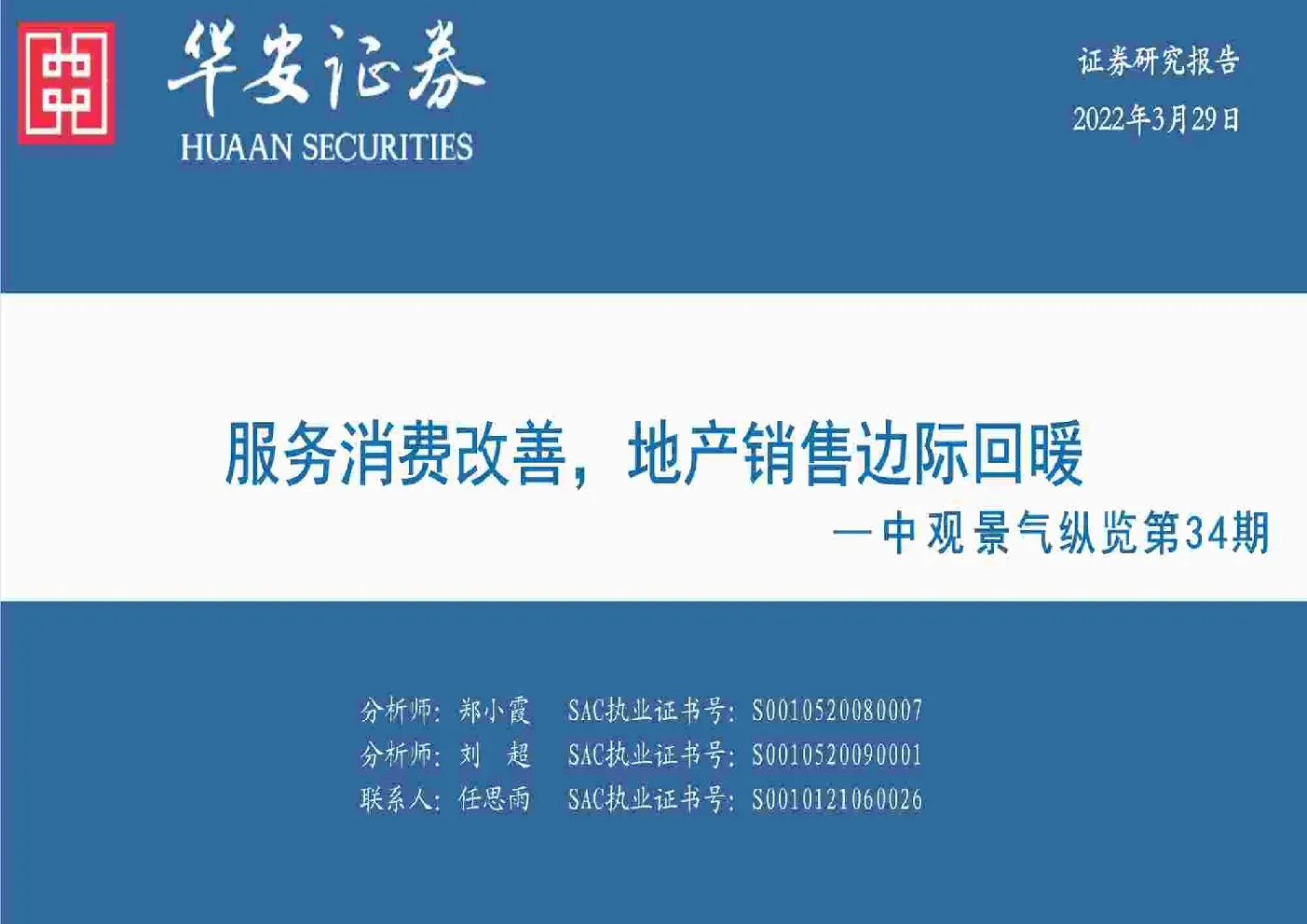 华安证券
HUAAN SECURITIES

证券研究报告
2022年3月29日

服务消费改善，地产销售边际回暖
—中观景气纵览第34期

分析师：郑小霞　SAC执业证书号：S0010520080007
分析师：刘　超　SAC执业证书号：S0010520090001
联系人：任思雨　SAC执业证书号：S0010121060026